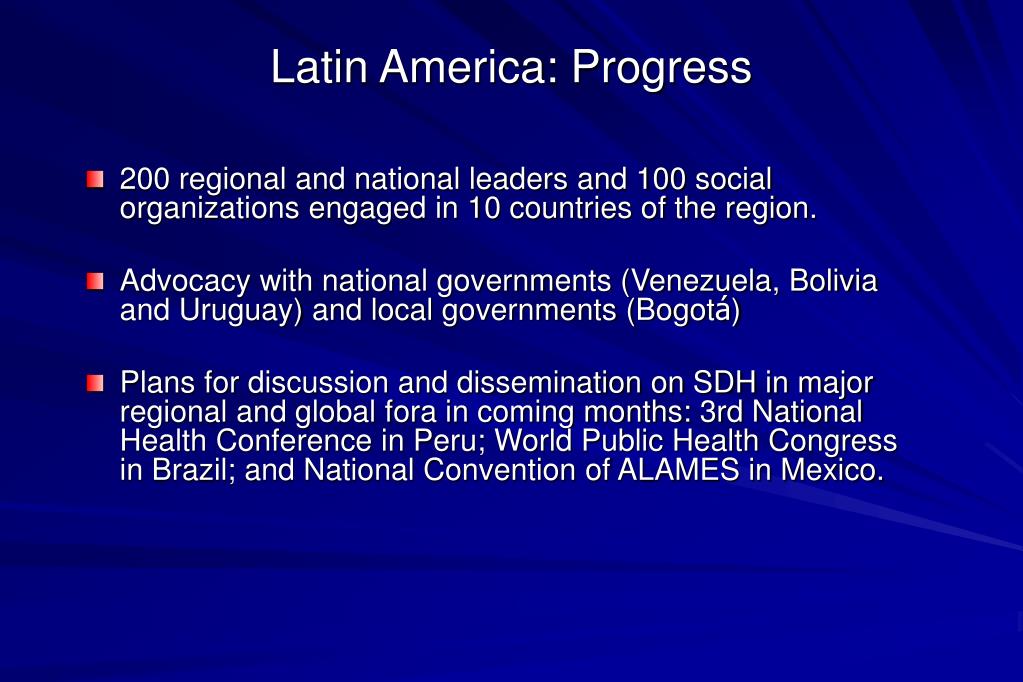 Latin America: Progress

200 regional and national leaders and 100 social organizations engaged in 10 countries of the region.

Advocacy with national governments (Venezuela, Bolivia and Uruguay) and local governments (Bogotá)

Plans for discussion and dissemination on SDH in major regional and global fora in coming months: 3rd National Health Conference in Peru; World Public Health Congress in Brazil; and National Convention of ALAMES in Mexico.